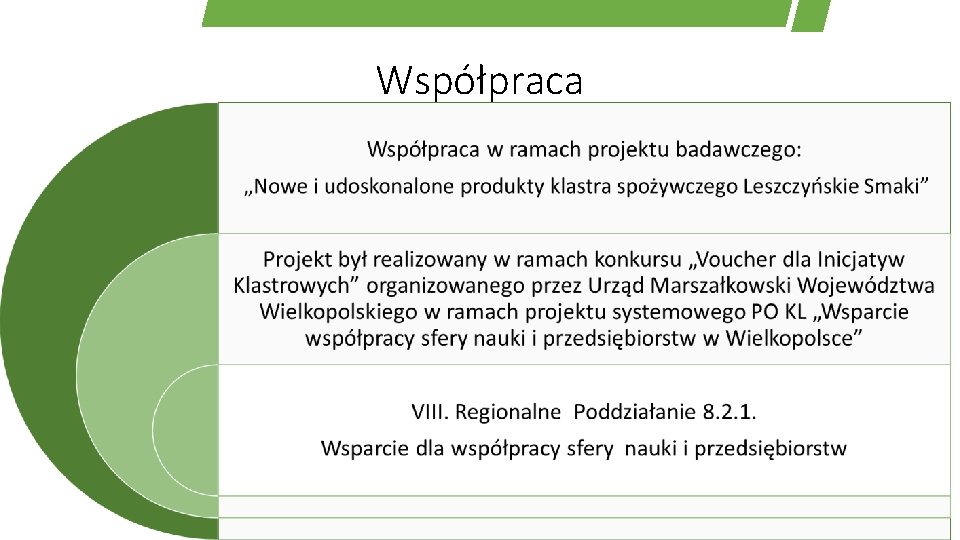 Współpraca

Współpraca w ramach projektu badawczego:

„Nowe i udoskonalone produkty klastra spożywczego Leszczyńskie Smaki”

Projekt był realizowany w ramach konkursu „Voucher dla Inicjatyw Klastrowych” organizowanego przez Urząd Marszałkowski Województwa Wielkopolskiego w ramach projektu systemowego PO KL „Wsparcie współpracy sfery nauki i przedsiębiorstw w Wielkopolsce”

VIII. Regionalne Poddziałanie 8.2.1.

Wsparcie dla współpracy sfery nauki i przedsiębiorstw